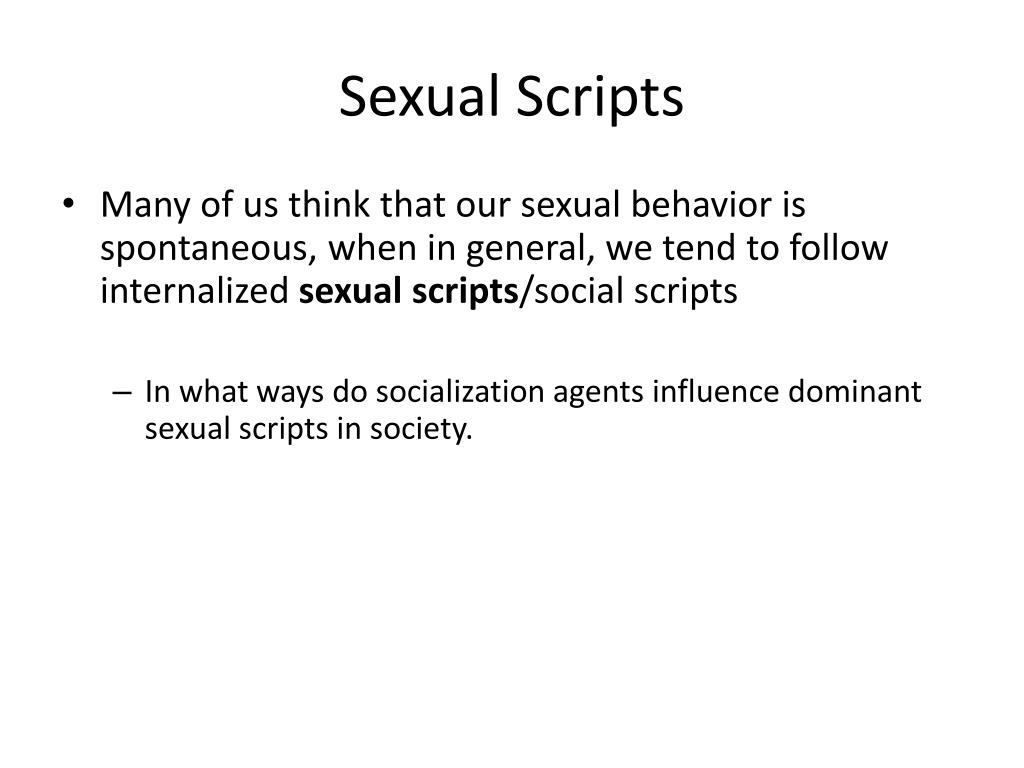 Sexual Scripts

• Many of us think that our sexual behavior is spontaneous, when in general, we tend to follow internalized **sexual scripts**/social scripts

– In what ways do socialization agents influence dominant sexual scripts in society.